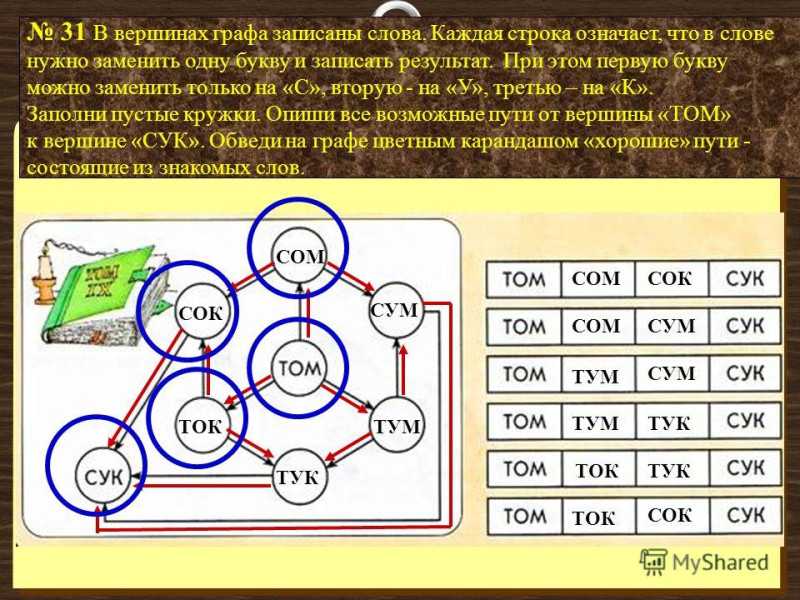 № 31 В вершинах графа записаны слова. Каждая строка означает, что в слове нужно заменить одну букву и записать результат. При этом первую букву можно заменить только на «С», вторую - на «У», третью – на «К». Заполни пустые кружки. Опиши все возможные пути от вершины «ТОМ» к вершине «СУК». Обведи на графе цветным карандашом «хорошие» пути - состоящие из знакомых слов.

СОМ
СОК
СУМ
ТОМ
ТОК
ТУМ
СУК
ТУК

| ТОМ | СОМ | СОК | СУК |
|---|---|---|---|
| ТОМ | СОМ | СУМ | СУК |
| ТОМ | ТУМ | СУМ | СУК |
| ТОМ | ТУМ | ТУК | СУК |
| ТОМ | ТОК | ТУК | СУК |
| ТОМ | ТОК | СОК | СУК |

MyShared